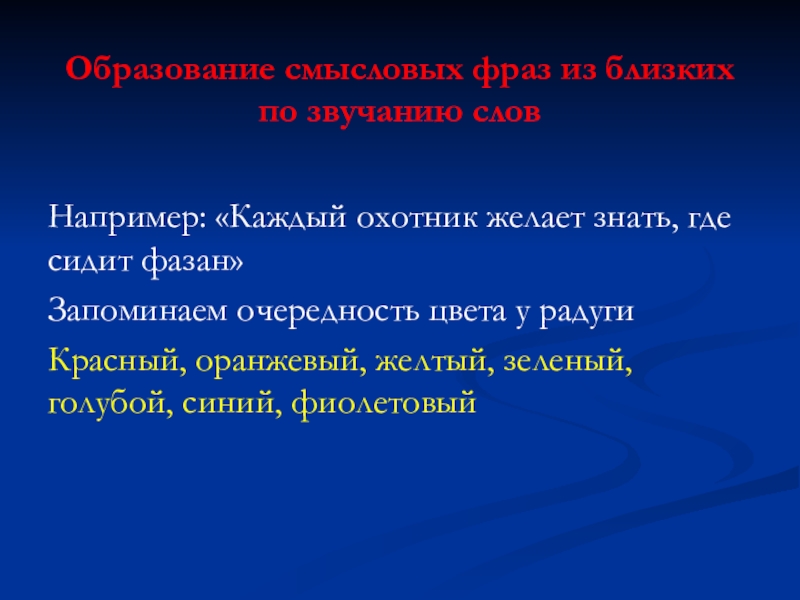 Образование смысловых фраз из близких по звучанию слов

Например: «Каждый охотник желает знать, где сидит фазан»

Запоминаем очередность цвета у радуги

Красный, оранжевый, желтый, зеленый, голубой, синий, фиолетовый